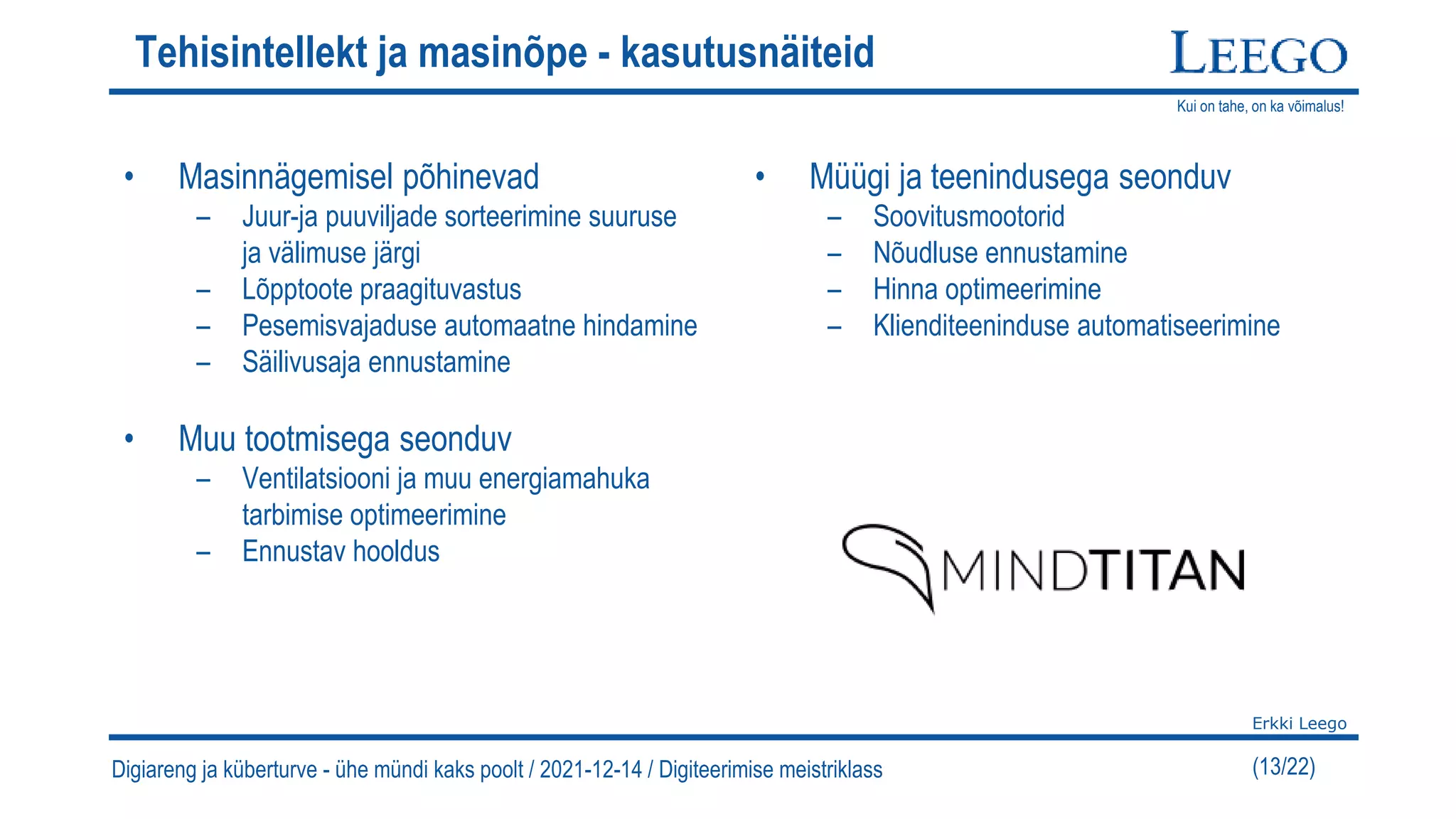 Tehisintellekt ja masinõpe - kasutusnäiteid

LEEGO
Kui on tahe, on ka võimalus!

• Masinnägemisel põhinevad
– Juur-ja puuviljade sorteerimine suuruse ja välimuse järgi
– Lõpptoote praagituvastus
– Pesemisvajaduse automaatne hindamine
– Säilivusaja ennustamine

• Muu tootmisega seonduv
– Ventilatsiooni ja muu energiamahuka tarbimise optimeerimine
– Ennustav hooldus

• Müügi ja teenindusega seonduv
– Soovitusmootorid
– Nõudluse ennustamine
– Hinna optimeerimine
– Klienditeeninduse automatiseerimine

MINDTITAN

Erkki Leego

Digiareng ja küberturve - ühe mündi kaks poolt / 2021-12-14 / Digiteerimise meistriklass

(13/22)